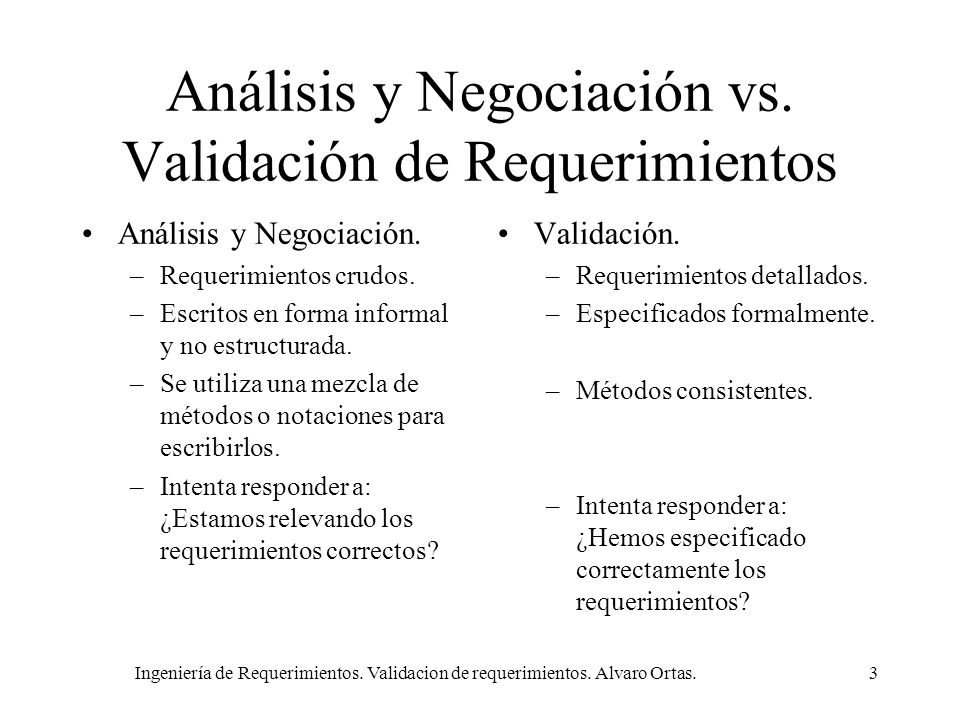 Análisis y Negociación vs. Validación de Requerimientos

• Análisis y Negociación.
– Requerimientos crudos.
– Escritos en forma informal y no estructurada.
– Se utiliza una mezcla de métodos o notaciones para escribirlos.
– Intenta responder a: ¿Estamos relevando los requerimientos correctos?

• Validación.
– Requerimientos detallados.
– Especificados formalmente.
– Métodos consistentes.
– Intenta responder a: ¿Hemos especificado correctamente los requerimientos?

Ingeniería de Requerimientos. Validacion de requerimientos. Alvaro Ortas.

3